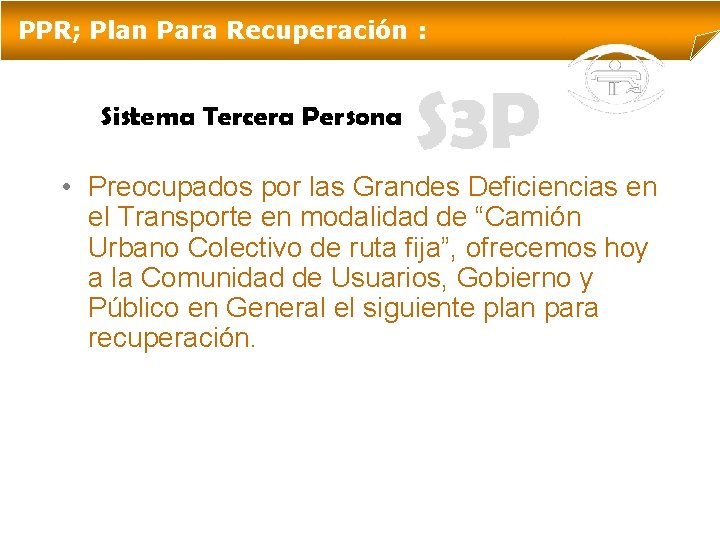 PPR; Plan Para Recuperación :

Sistema Tercera Persona S3P

• Preocupados por las Grandes Deficiencias en el Transporte en modalidad de “Camión Urbano Colectivo de ruta fija”, ofrecemos hoy a la Comunidad de Usuarios, Gobierno y Público en General el siguiente plan para recuperación.